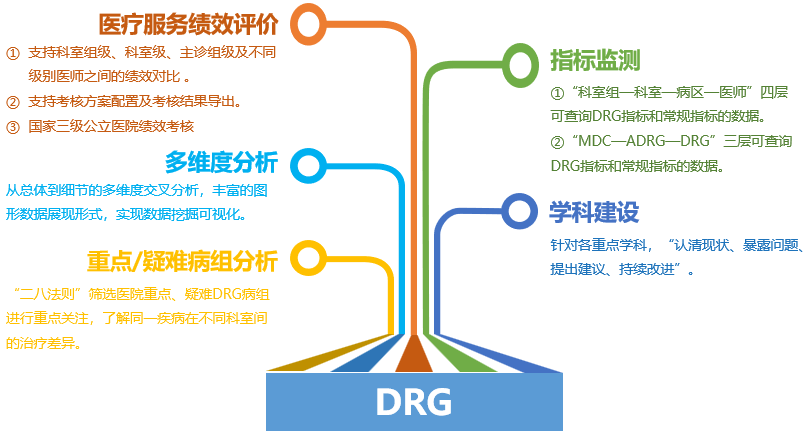 医疗服务绩效评价

① 支持科室组级、科室级、主诊组级及不同级别医师之间的绩效对比 。

② 支持考核方案配置及考核结果导出。

③ 国家三级公立医院绩效考核

多维度分析

从总体到细节的多维度交叉分析，丰富的图形数据展现形式，实现数据挖掘可视化。

重点/疑难病组分析

“二八法则”筛选医院重点、疑难DRG病组进行重点关注，了解同一疾病在不同科室间的治疗差异。

指标监测

①“科室组—科室—病区—医师”四层可查询DRG指标和常规指标的数据。

②“MDC—ADRG—DRG”三层可查询DRG指标和常规指标的数据。

学科建设

针对各重点学科，“认清现状、暴露问题、提出建议、持续改进”。

DRG